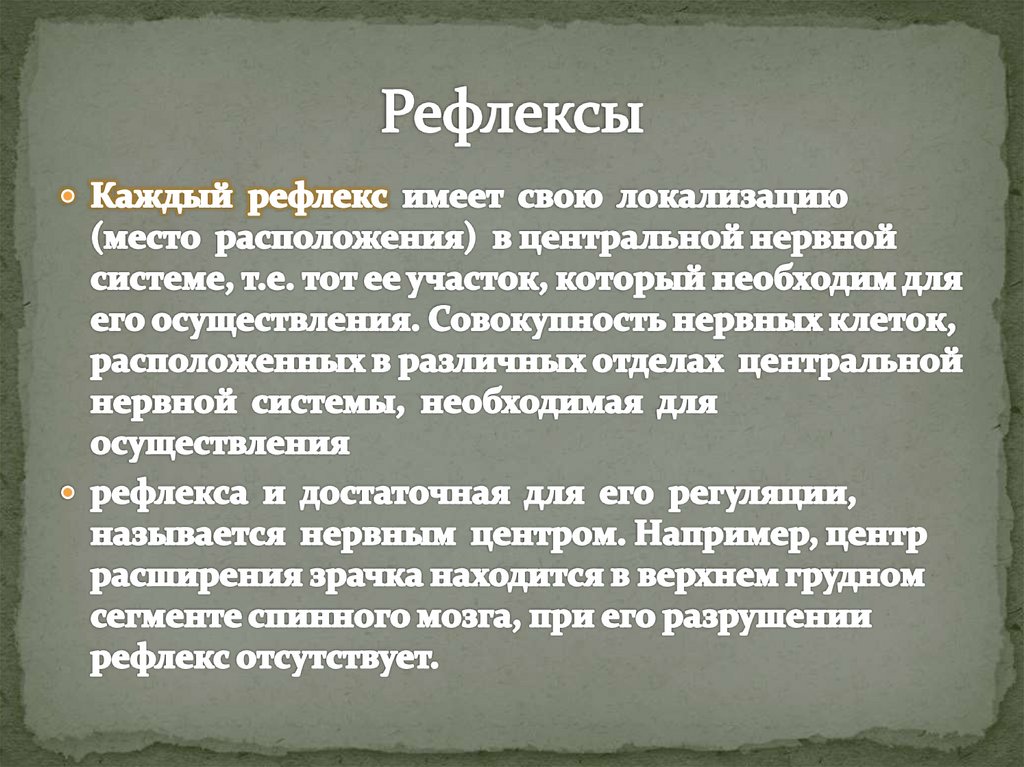 Рефлексы

Каждый рефлекс имеет свою локализацию (место расположения) в центральной нервной системе, т.е. тот ее участок, который необходим для его осуществления. Совокупность нервных клеток, расположенных в различных отделах центральной нервной системы, необходимая для осуществления

рефлекса и достаточная для его регуляции, называется нервным центром. Например, центр расширения зрачка находится в верхнем грудном сегменте спинного мозга, при его разрушении рефлекс отсутствует.